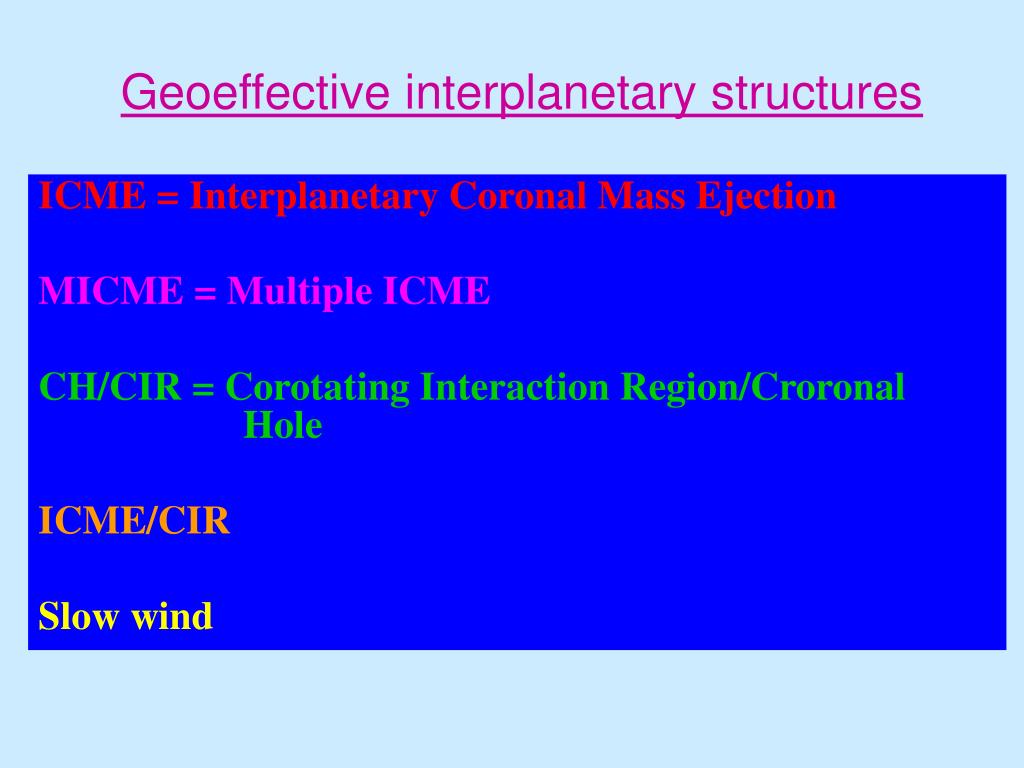 Geoeffective interplanetary structures

ICME = Interplanetary Coronal Mass Ejection

MICME = Multiple ICME

CH/CIR = Corotating Interaction Region/Croronal Hole

ICME/CIR

Slow wind